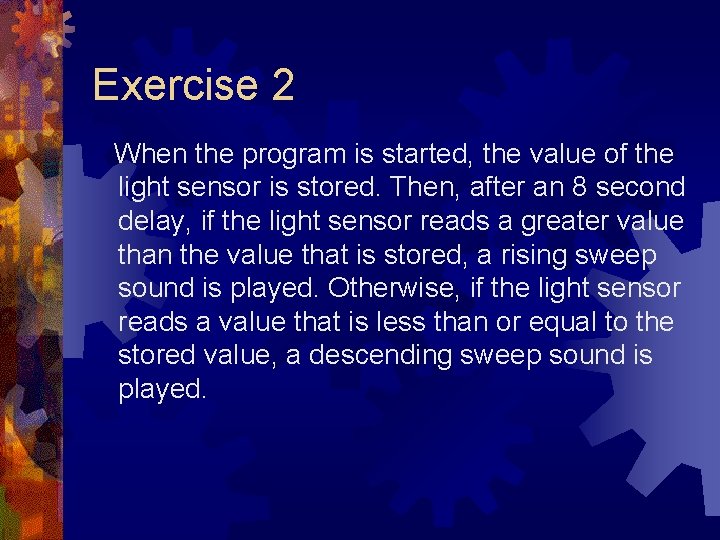 Exercise 2

When the program is started, the value of the light sensor is stored. Then, after an 8 second delay, if the light sensor reads a greater value than the value that is stored, a rising sweep sound is played. Otherwise, if the light sensor reads a value that is less than or equal to the stored value, a descending sweep sound is played.